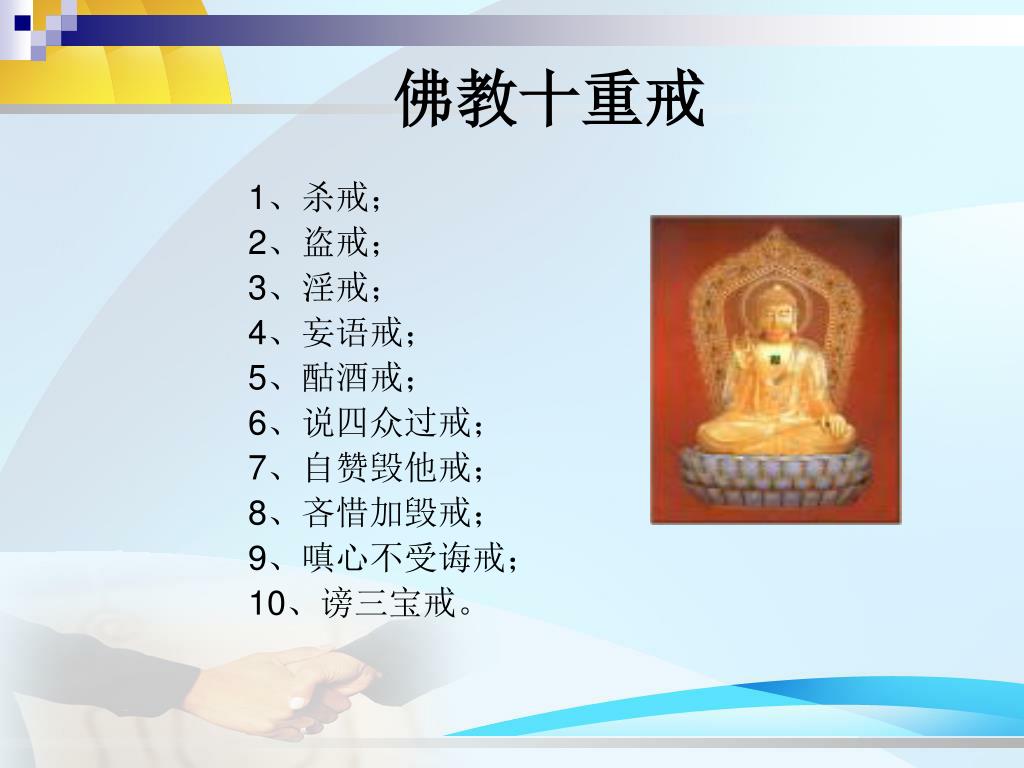 佛教十重戒

1、杀戒；
2、盗戒；
3、淫戒；
4、妄语戒；
5、酤酒戒；
6、说四众过戒；
7、自赞毁他戒；
8、吝惜加毁戒；
9、嗔心不受诲戒；
10、谤三宝戒。